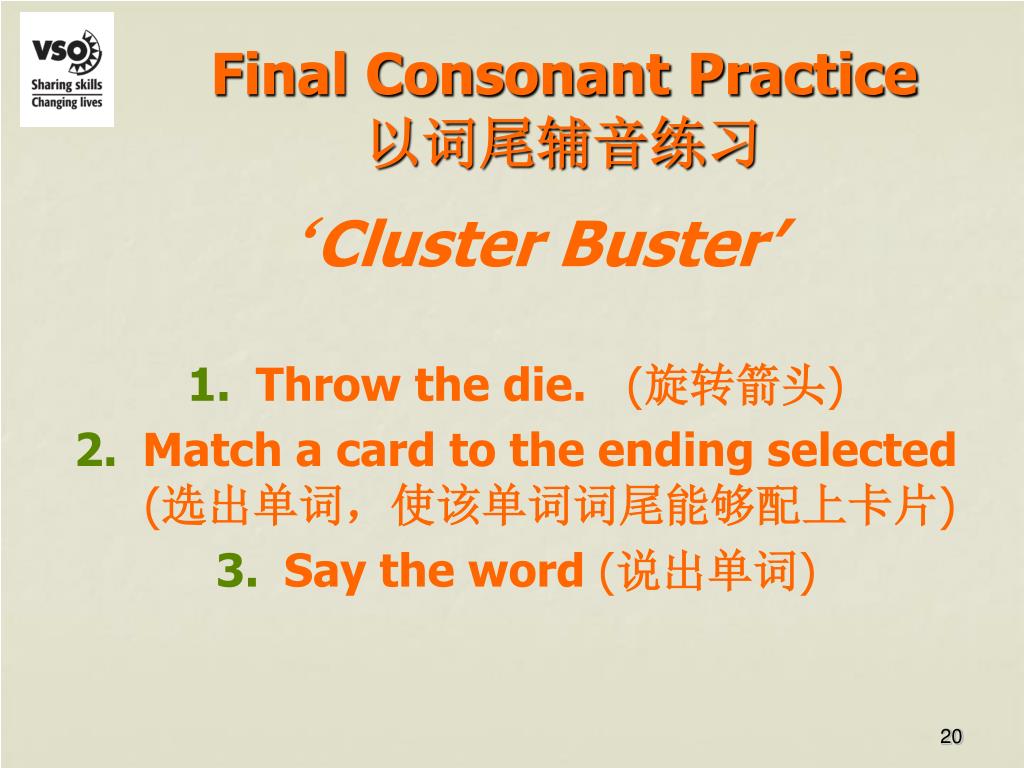 VSO
Sharing skills
Changing lives

Final Consonant Practice
以词尾辅音练习

‘Cluster Buster’

1. Throw the die. (旋转箭头)
2. Match a card to the ending selected (选出单词，使该单词词尾能够配上卡片)
3. Say the word (说出单词)

20